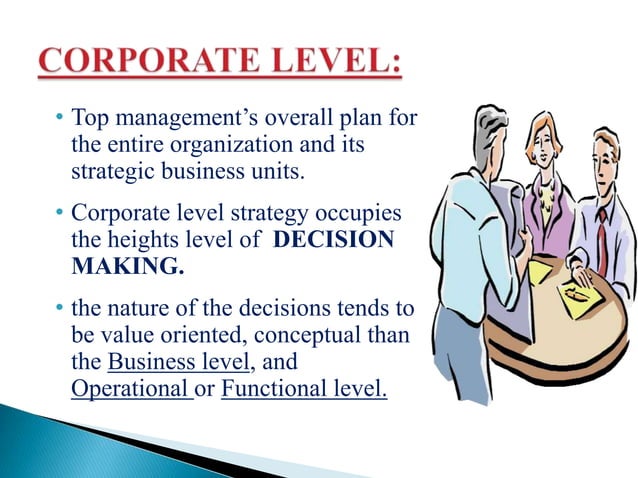 CORPORATE LEVEL:

• Top management's overall plan for the entire organization and its strategic business units.

• Corporate level strategy occupies the heights level of DECISION MAKING.

• the nature of the decisions tends to be value oriented, conceptual than the Business level, and Operational or Functional level.